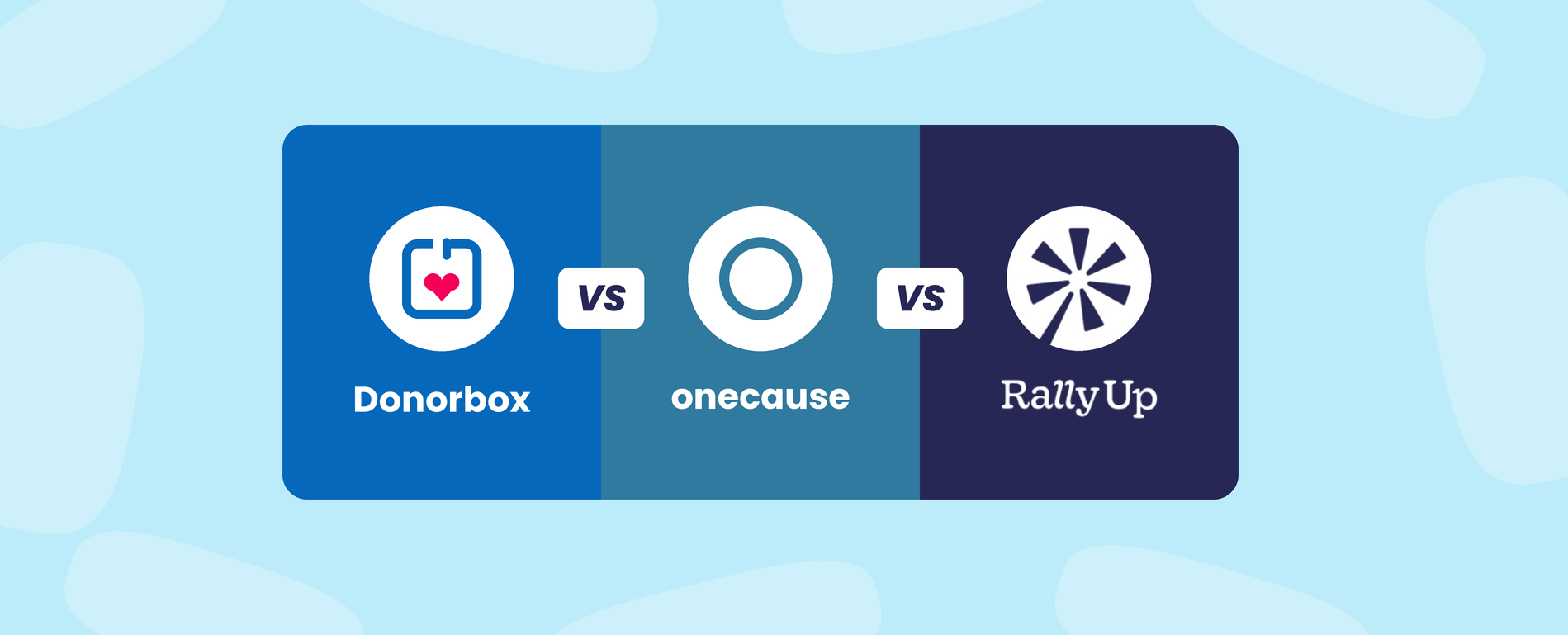 Donorbox

VS

onecause

VS

RallyUp